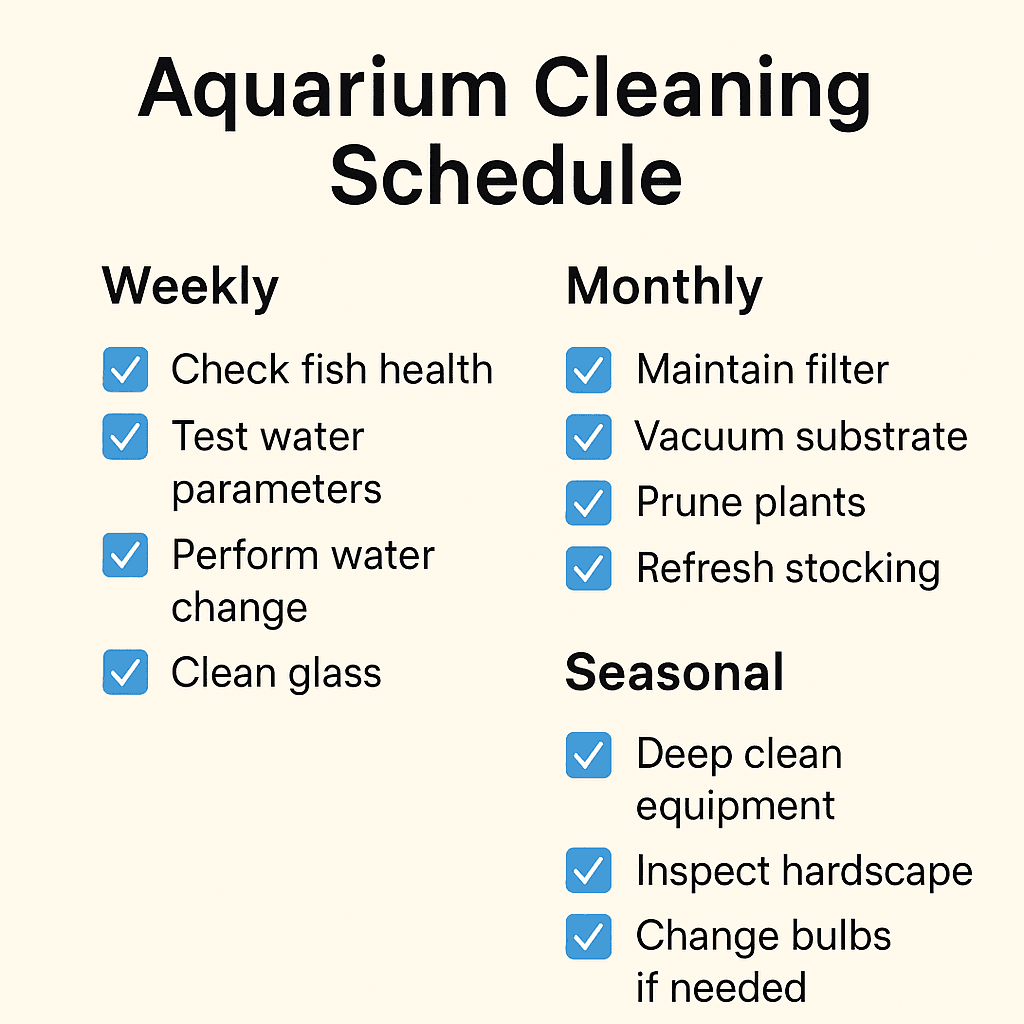 Aquarium Cleaning Schedule

Weekly

Check fish health

Test water parameters

Perform water change

Clean glass

Monthly

Maintain filter

Vacuum substrate

Prune plants

Refresh stocking

Seasonal

Deep clean equipment

Inspect hardscape

Change bulbs if needed